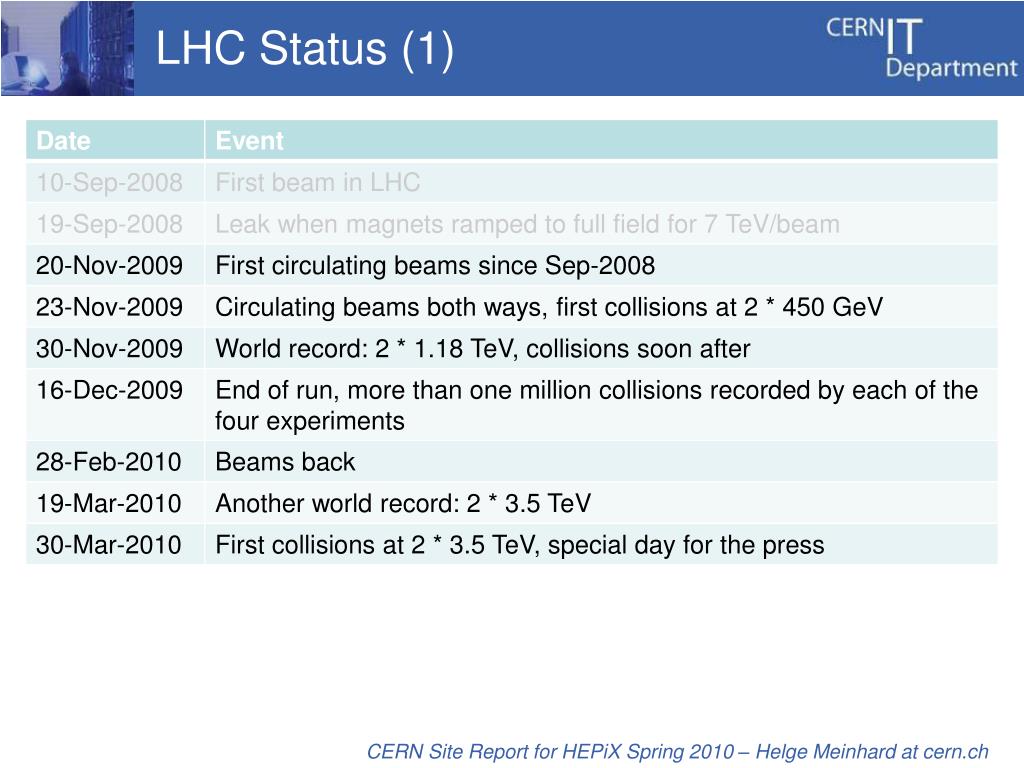 LHC Status (1)

CERN IT Department

| Date | Event |
|---|---|
| 10-Sep-2008 | First beam in LHC |
| 19-Sep-2008 | Leak when magnets ramped to full field for 7 TeV/beam |
| 20-Nov-2009 | First circulating beams since Sep-2008 |
| 23-Nov-2009 | Circulating beams both ways, first collisions at 2 * 450 GeV |
| 30-Nov-2009 | World record: 2 * 1.18 TeV, collisions soon after |
| 16-Dec-2009 | End of run, more than one million collisions recorded by each of the four experiments |
| 28-Feb-2010 | Beams back |
| 19-Mar-2010 | Another world record: 2 * 3.5 TeV |
| 30-Mar-2010 | First collisions at 2 * 3.5 TeV, special day for the press |

CERN Site Report for HEPiX Spring 2010 – Helge Meinhard at cern.ch